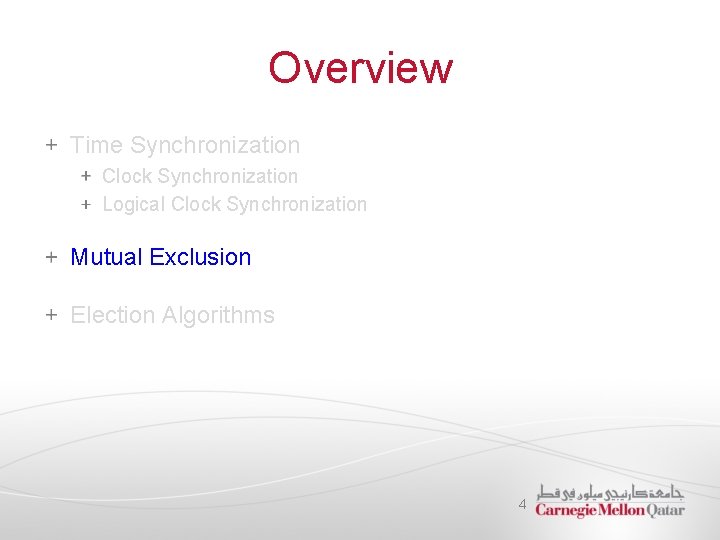 Overview

+ Time Synchronization
  + Clock Synchronization
  + Logical Clock Synchronization

+ Mutual Exclusion

+ Election Algorithms

4

جامعة كارنيجي ميلون في قطر
Carnegie Mellon Qatar